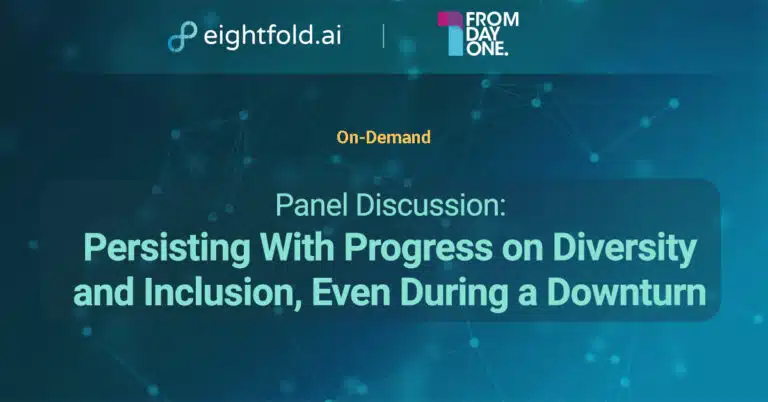 eightfold.ai

FROM DAY ONE.

On-Demand

Panel Discussion:
Persisting With Progress on Diversity and Inclusion, Even During a Downturn